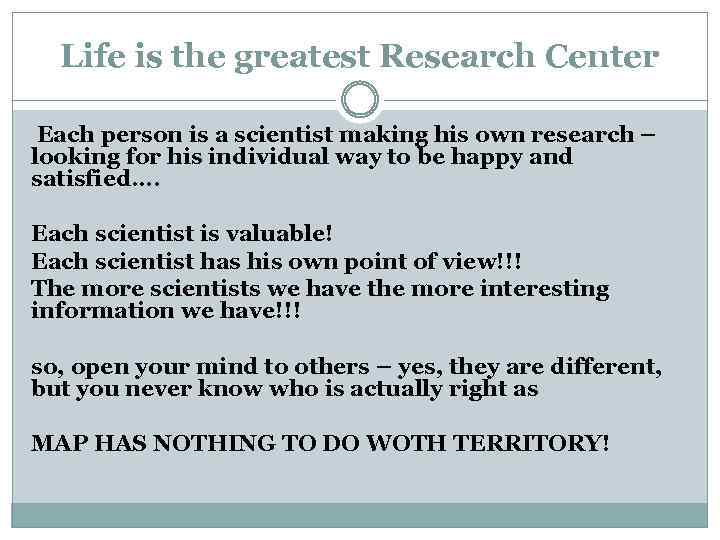 Life is the greatest Research Center

Each person is a scientist making his own research – looking for his individual way to be happy and satisfied….

Each scientist is valuable!
Each scientist has his own point of view!!!
The more scientists we have the more interesting information we have!!!

so, open your mind to others – yes, they are different, but you never know who is actually right as

MAP HAS NOTHING TO DO WOTH TERRITORY!